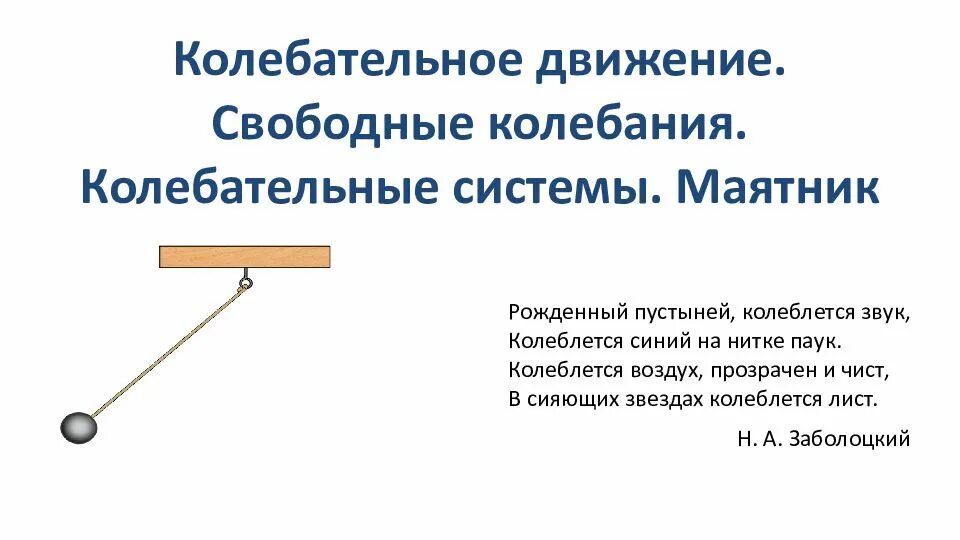 Колебательное движение. Свободные колебания. Колебательные системы. Маятник

Рожденный пустыней, колеблется звук,
Колеблется синий на нитке паук.
Колеблется воздух, прозрачен и чист,
В сияющих звездах колеблется лист.

Н. А. Заболоцкий